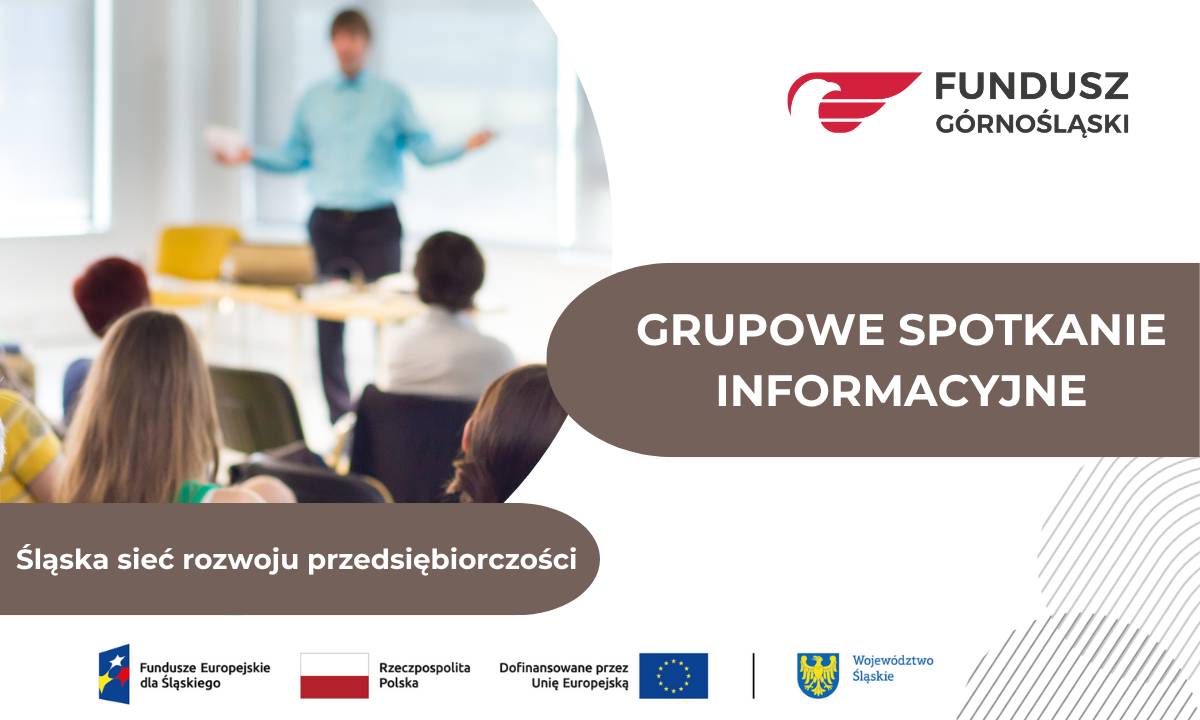 FUNDUSZ GÓRNOŚLĄSKI

GRUPOWE SPOTKANIE INFORMACYJNE

Śląska sieć rozwoju przedsiębiorczości

Fundusze Europejskie dla Śląskiego

Rzeczpospolita Polska

Dofinansowane przez Unię Europejską

Województwo Śląskie